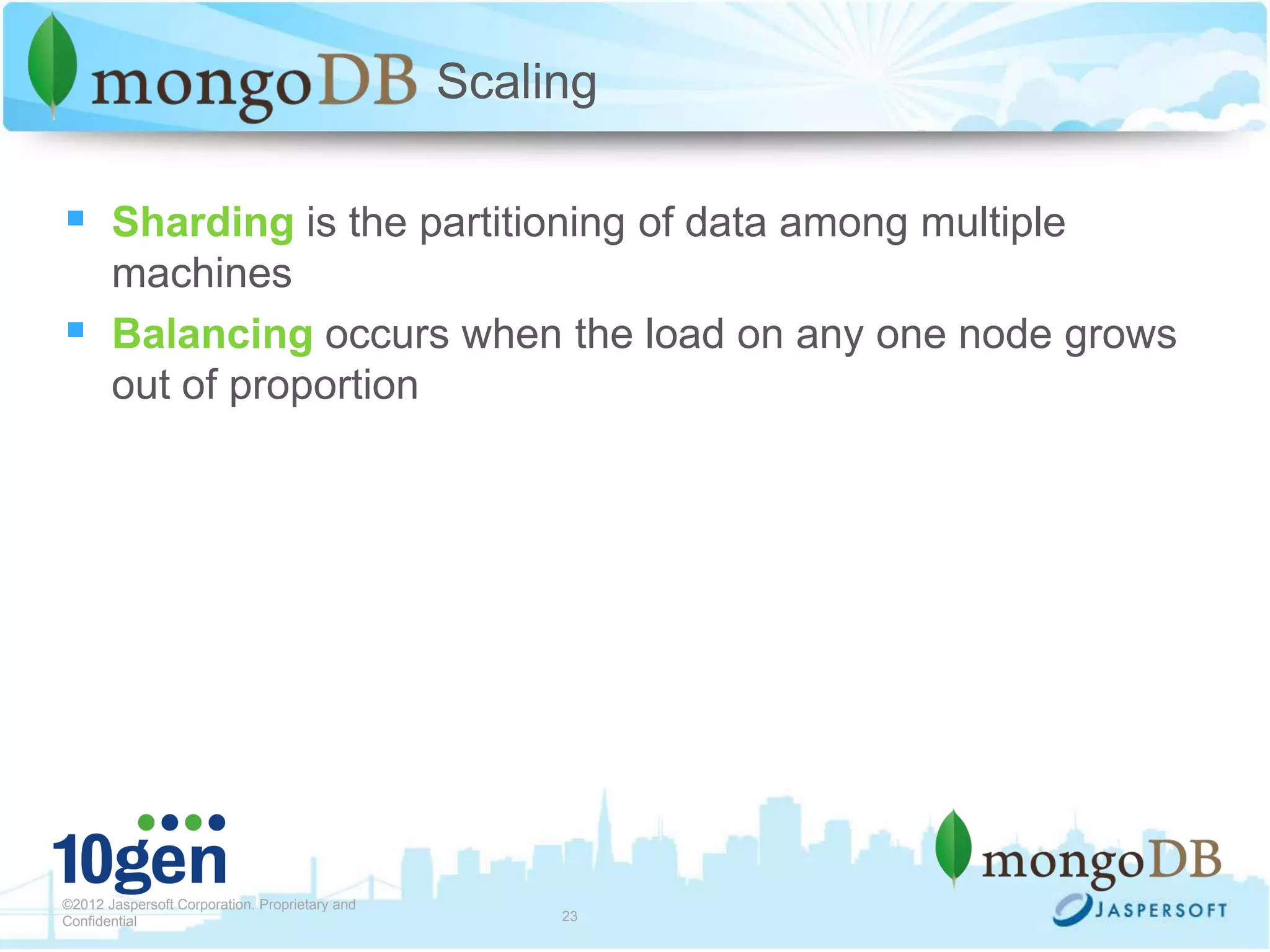 mongoDB Scaling

Sharding is the partitioning of data among multiple machines

Balancing occurs when the load on any one node grows out of proportion

10gen

©2012 Jaspersoft Corporation. Proprietary and Confidential

23

mongoDB

JASPERSOFT